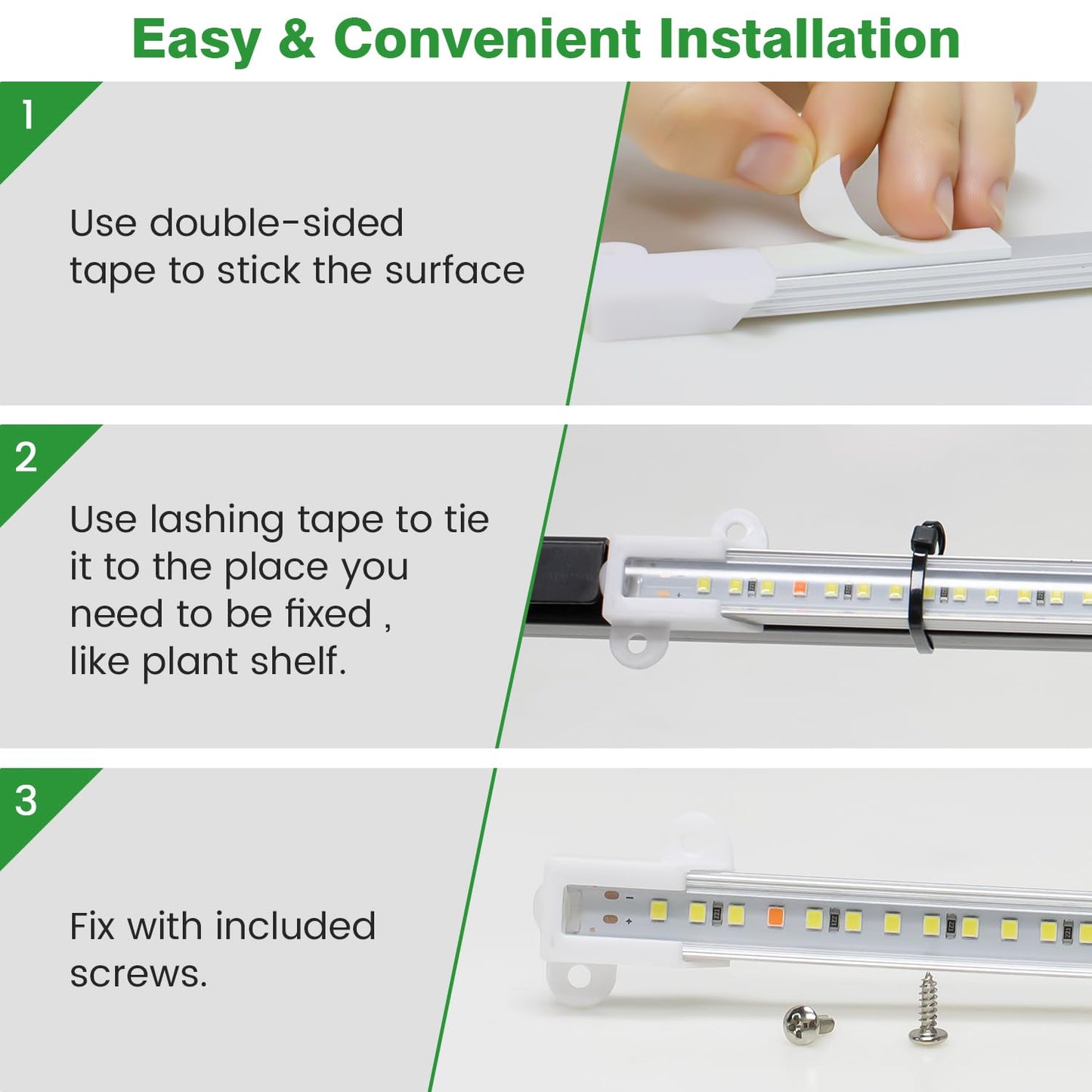 Easy & Convenient Installation

1

Use double-sided tape to stick the surface

2

Use lashing tape to tie it to the place you need to be fixed , like plant shelf.

3

Fix with included screws.